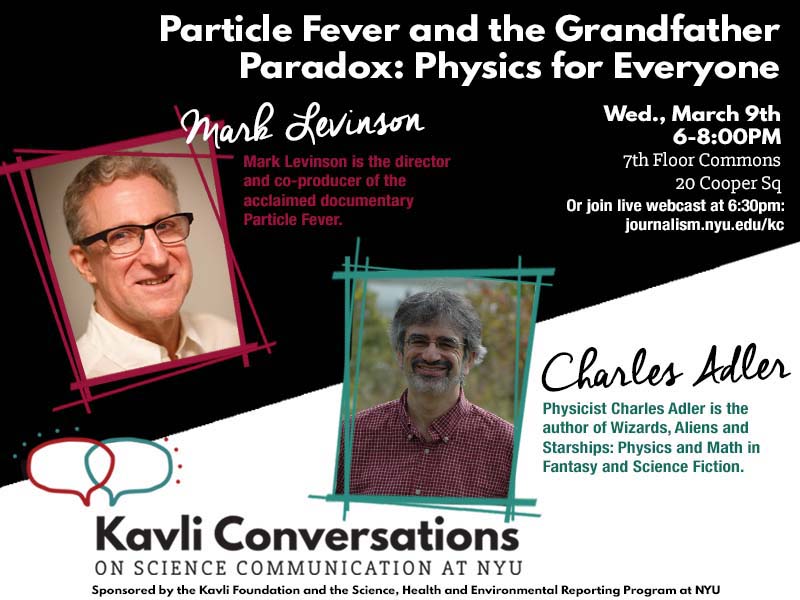 Particle Fever and the Grandfather Paradox: Physics for Everyone

Mark Levinson

Mark Levinson is the director and co-producer of the acclaimed documentary Particle Fever.

Wed., March 9th
6-8:00PM
7th Floor Commons
20 Cooper Sq
Or join live webcast at 6:30pm:
journalism.nyu.edu/kc

Charles Adler

Physicist Charles Adler is the author of Wizards, Aliens and Starships: Physics and Math in Fantasy and Science Fiction.

Kavli Conversations
ON SCIENCE COMMUNICATION AT NYU

Sponsored by the Kavli Foundation and the Science, Health and Environmental Reporting Program at NYU